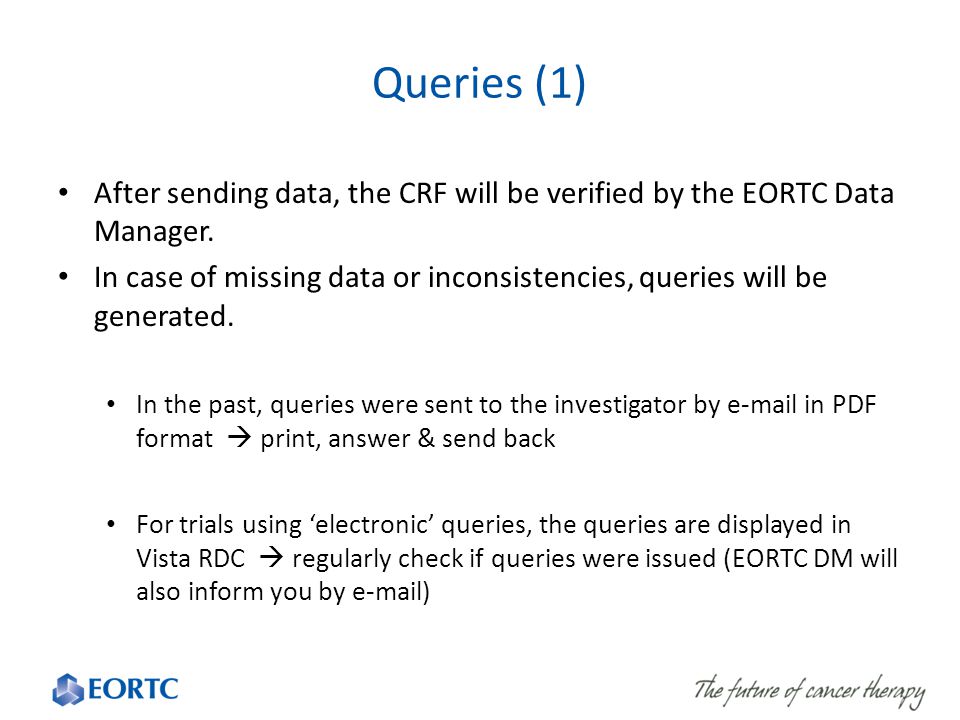 Queries (1)

• After sending data, the CRF will be verified by the EORTC Data Manager.

• In case of missing data or inconsistencies, queries will be generated.

• In the past, queries were sent to the investigator by e-mail in PDF format → print, answer & send back

• For trials using 'electronic' queries, the queries are displayed in Vista RDC → regularly check if queries were issued (EORTC DM will also inform you by e-mail)

EORTC

The future of cancer therapy